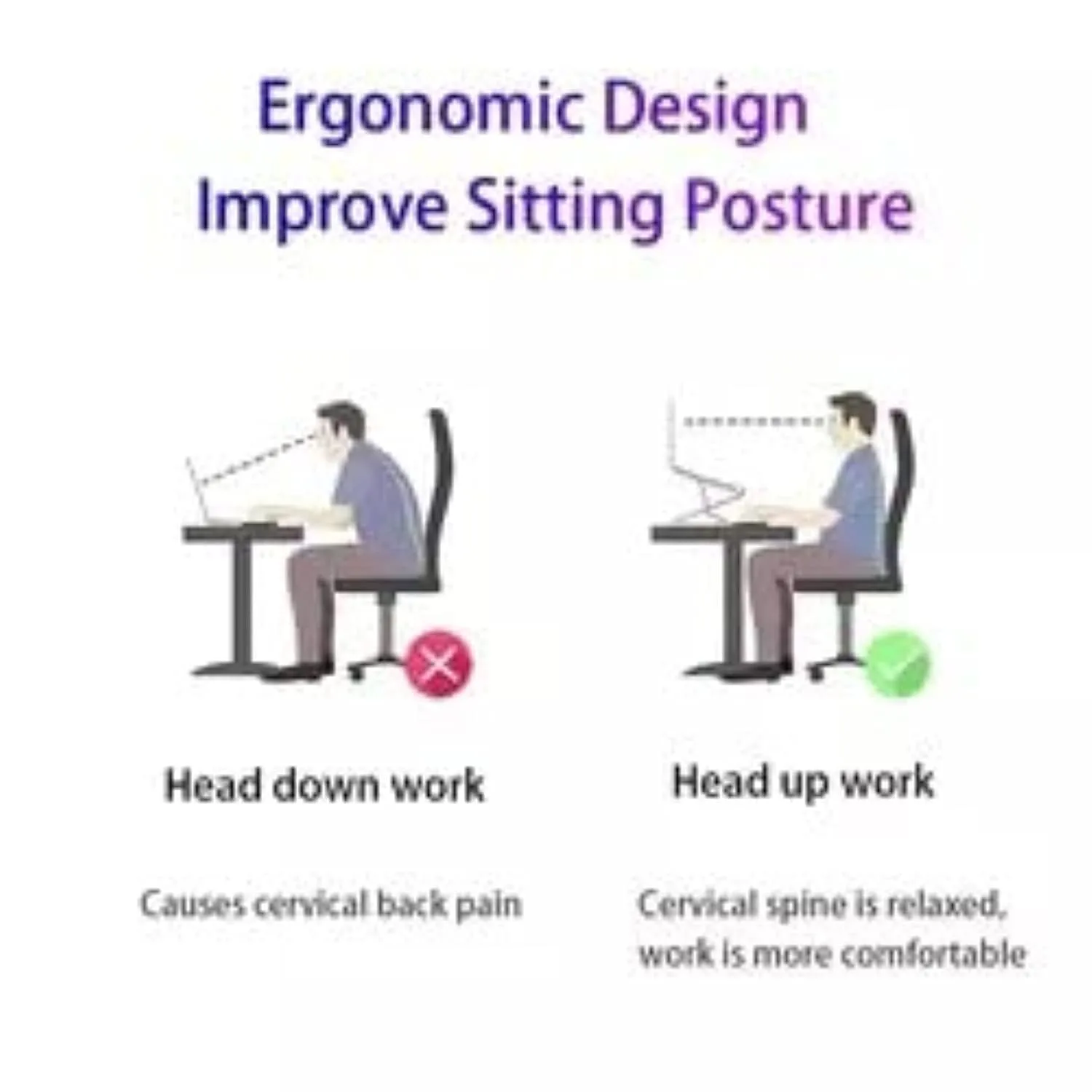 Ergonomic Design
Improve Sitting Posture

Head down work

Causes cervical back pain

Head up work

Cervical spine is relaxed, work is more comfortable